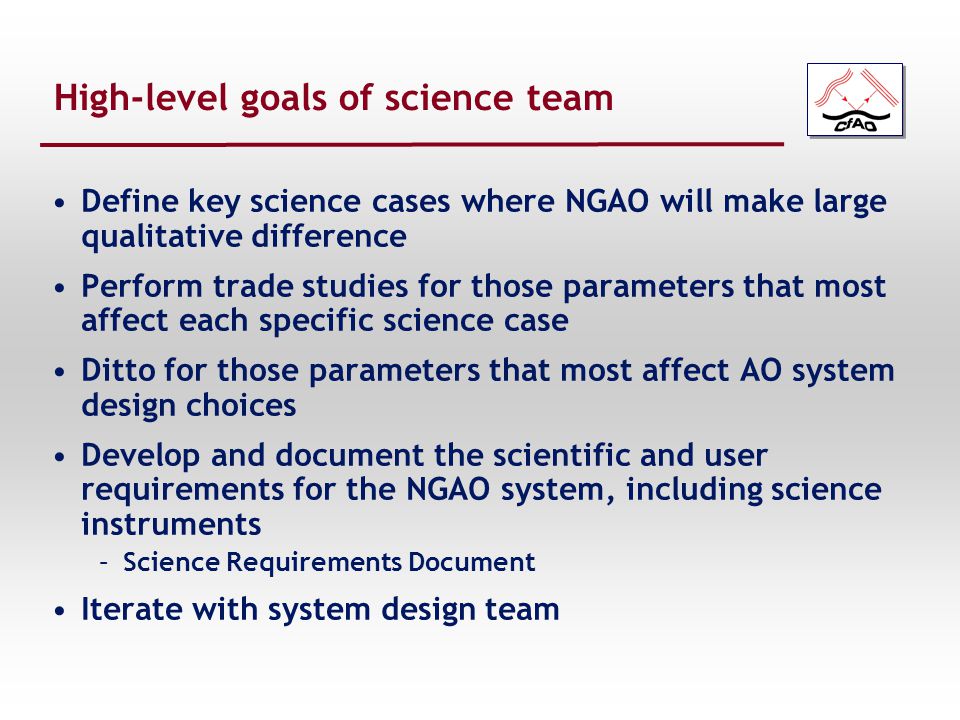 High-level goals of science team

CfAO

• Define key science cases where NGAO will make large qualitative difference

• Perform trade studies for those parameters that most affect each specific science case

• Ditto for those parameters that most affect AO system design choices

• Develop and document the scientific and user requirements for the NGAO system, including science instruments

– Science Requirements Document

• Iterate with system design team